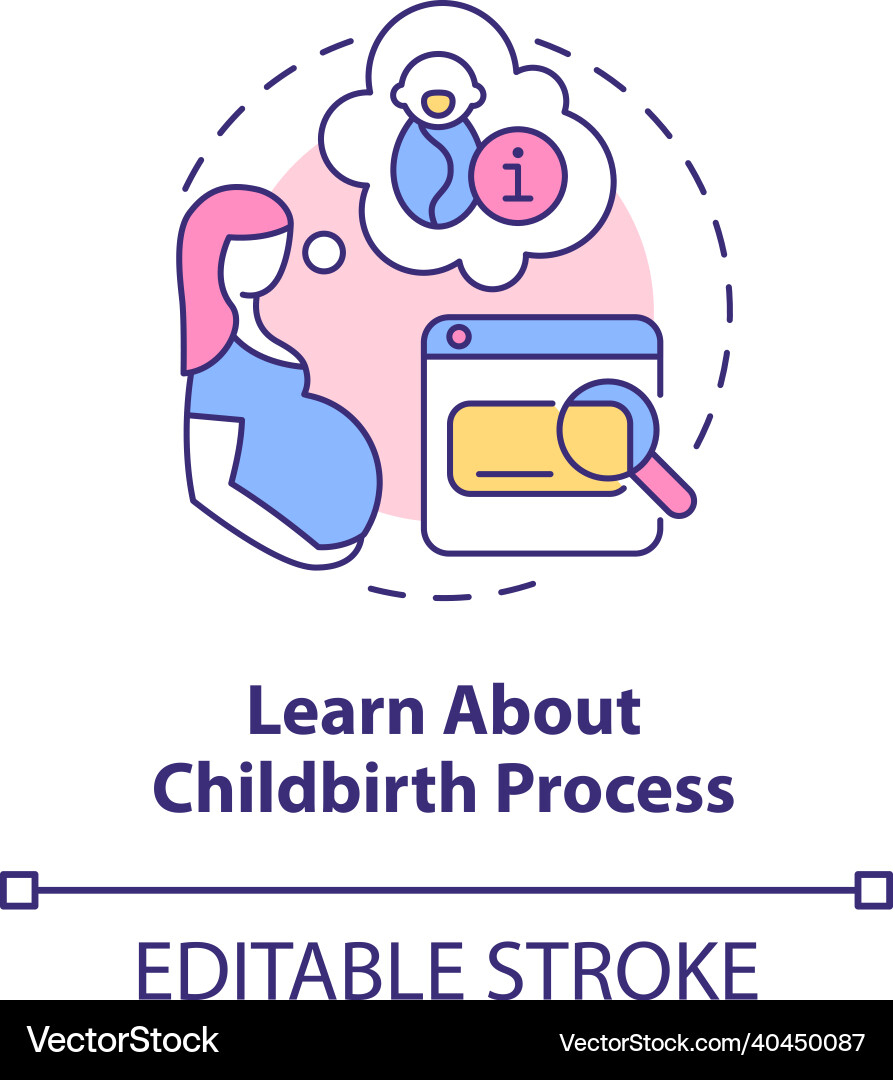 i

Learn About Childbirth Process

EDITABLE STROKE

VectorStock

VectorStock.com/40450087